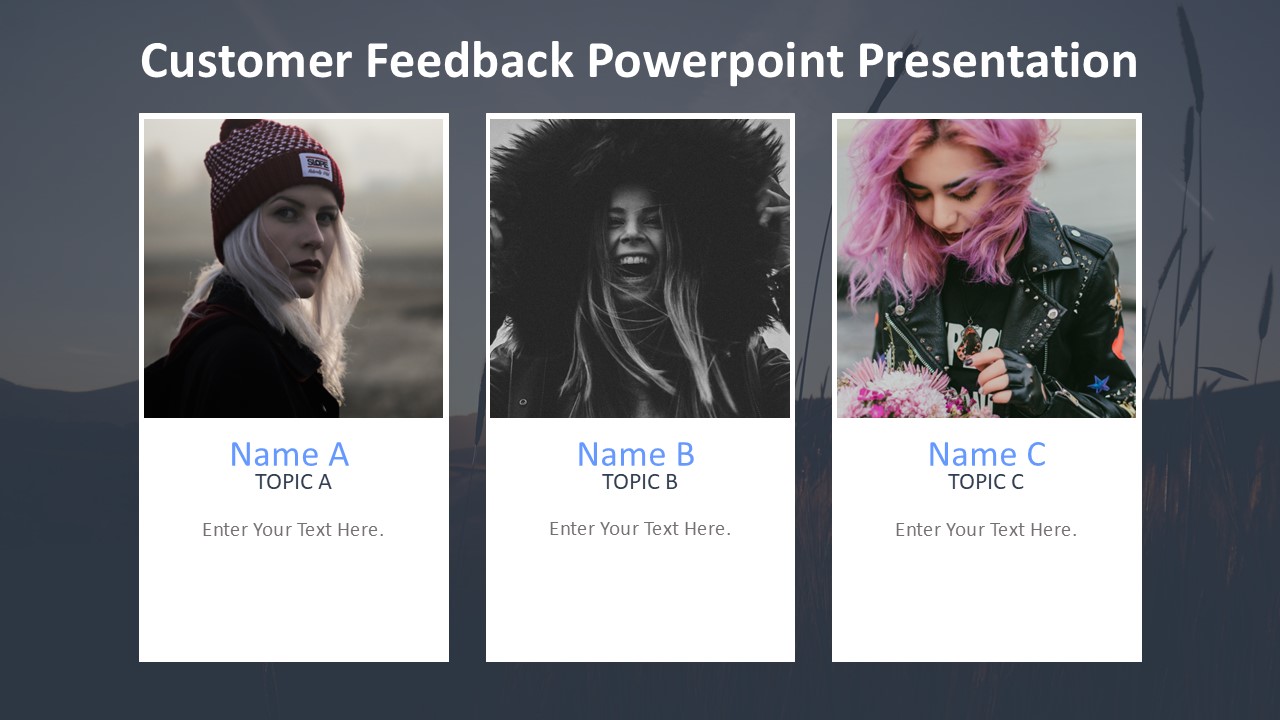 Customer Feedback Powerpoint Presentation

Name A
TOPIC A

Enter Your Text Here.

Name B
TOPIC B

Enter Your Text Here.

Name C
TOPIC C

Enter Your Text Here.